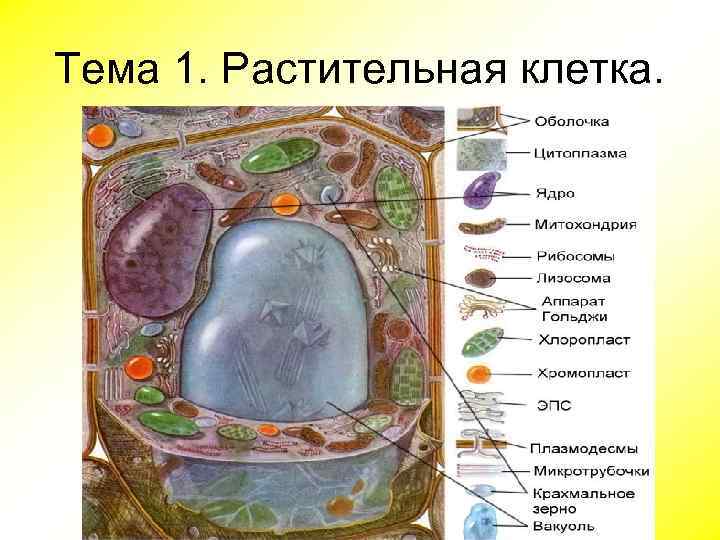 Тема 1. Растительная клетка.

Оболочка
Цитоплазма
Ядро
Митохондрия
Рибосомы
Лизосома
Аппарат Гольджи
Хлоропласт
Хромопласт
ЭПС
Плазмодесмы
Микротрубочки
Крахмальное зерно
Вакуоль